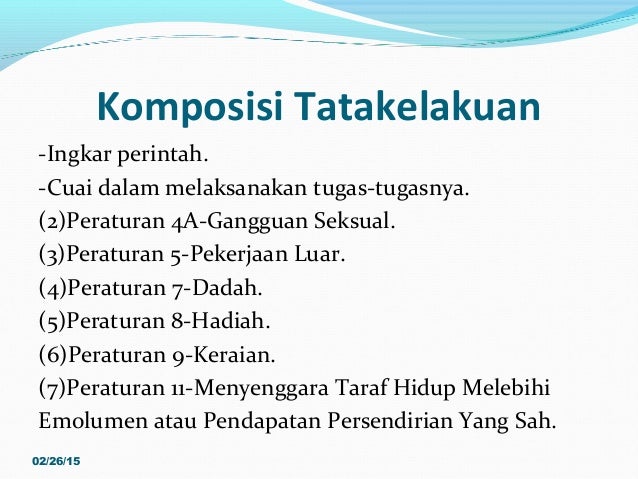 Komposisi Tatakelakuan

-Ingkar perintah.
-Cuai dalam melaksanakan tugas-tugasnya.
(2)Peraturan 4A-Gangguan Seksual.
(3)Peraturan 5-Pekerjaan Luar.
(4)Peraturan 7-Dadah.
(5)Peraturan 8-Hadiah.
(6)Peraturan 9-Keraian.
(7)Peraturan 11-Menyenggara Taraf Hidup Melebihi Emolumen atau Pendapatan Persendirian Yang Sah.

02/26/15